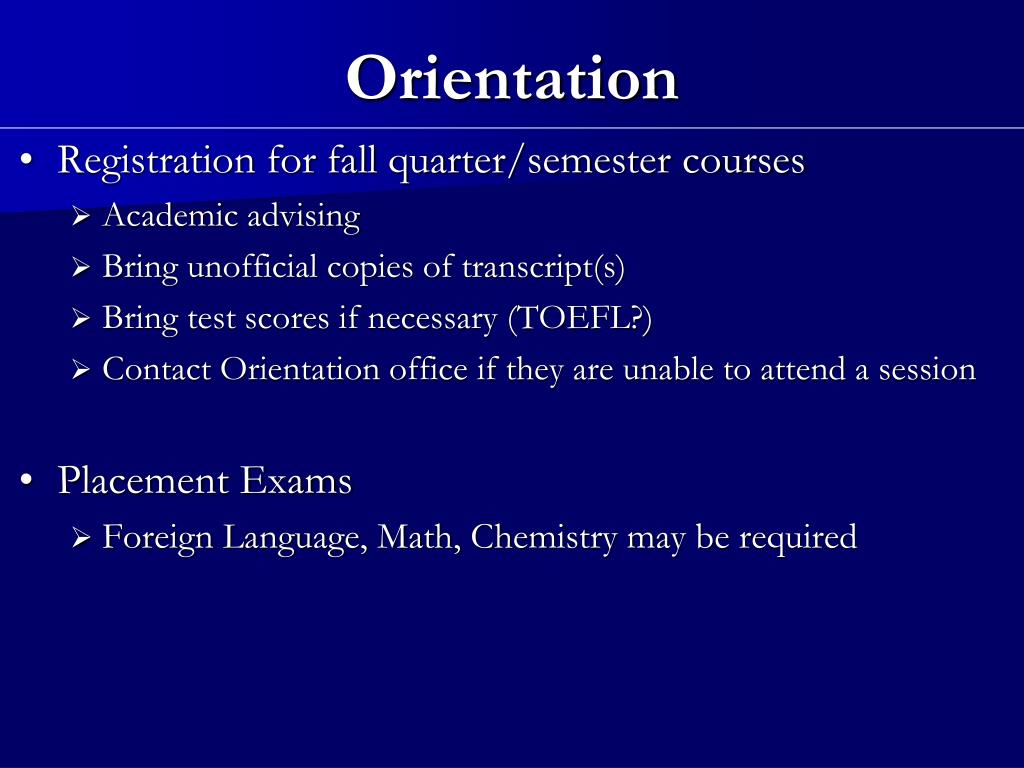 Orientation

• Registration for fall quarter/semester courses
  ➢ Academic advising
  ➢ Bring unofficial copies of transcript(s)
  ➢ Bring test scores if necessary (TOEFL?)
  ➢ Contact Orientation office if they are unable to attend a session

• Placement Exams
  ➢ Foreign Language, Math, Chemistry may be required